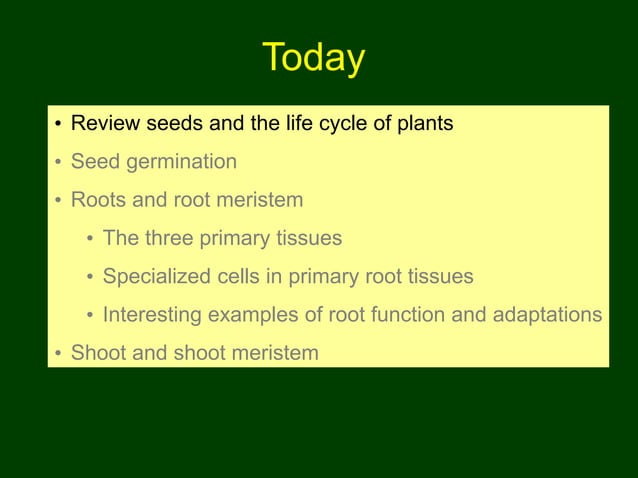 Today

• Review seeds and the life cycle of plants
• Seed germination
• Roots and root meristem
  • The three primary tissues
  • Specialized cells in primary root tissues
  • Interesting examples of root function and adaptations
• Shoot and shoot meristem